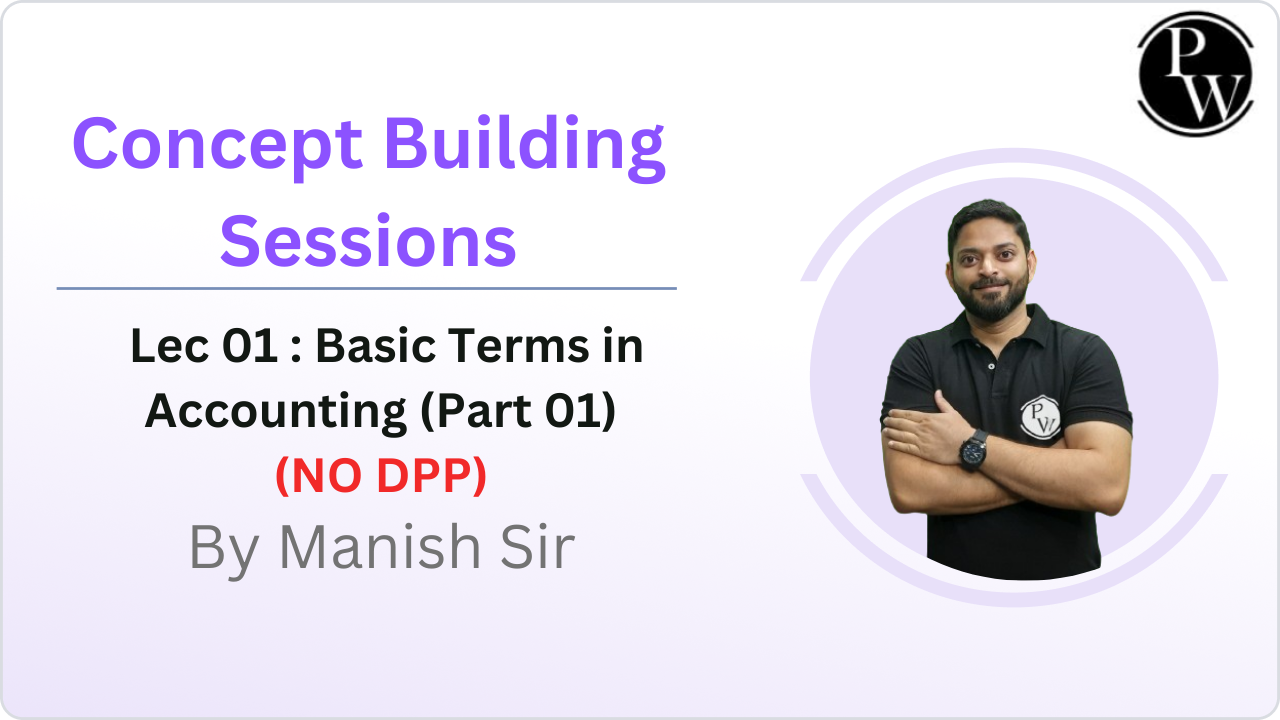 PW

Concept Building Sessions

Lec 01 : Basic Terms in Accounting (Part 01)
(NO DPP)
By Manish Sir

PW